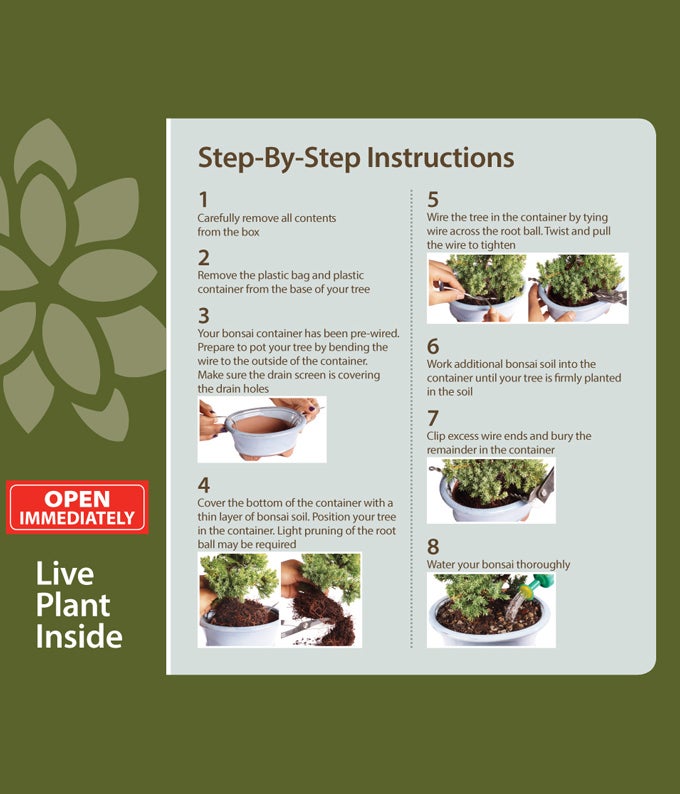 OPEN IMMEDIATELY

Live Plant Inside

Step-By-Step Instructions

1
Carefully remove all contents from the box

2
Remove the plastic bag and plastic container from the base of your tree

3
Your bonsai container has been pre-wired. Prepare to pot your tree by bending the wire to the outside of the container. Make sure the drain screen is covering the drain holes

4
Cover the bottom of the container with a thin layer of bonsai soil. Position your tree in the container. Light pruning of the root ball may be required

5
Wire the tree in the container by tying wire across the root ball. Twist and pull the wire to tighten

6
Work additional bonsai soil into the container until your tree is firmly planted in the soil

7
Clip excess wire ends and bury the remainder in the container

8
Water your bonsai thoroughly